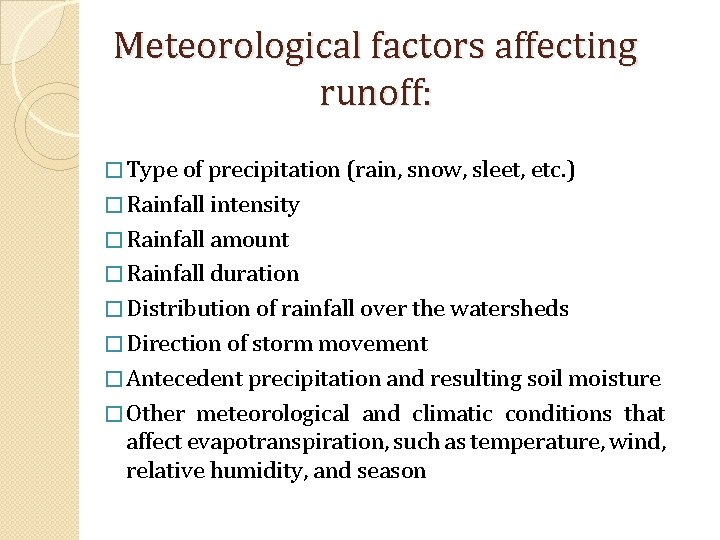 Meteorological factors affecting runoff:

□ Type of precipitation (rain, snow, sleet, etc.)
□ Rainfall intensity
□ Rainfall amount
□ Rainfall duration
□ Distribution of rainfall over the watersheds
□ Direction of storm movement
□ Antecedent precipitation and resulting soil moisture
□ Other meteorological and climatic conditions that affect evapotranspiration, such as temperature, wind, relative humidity, and season